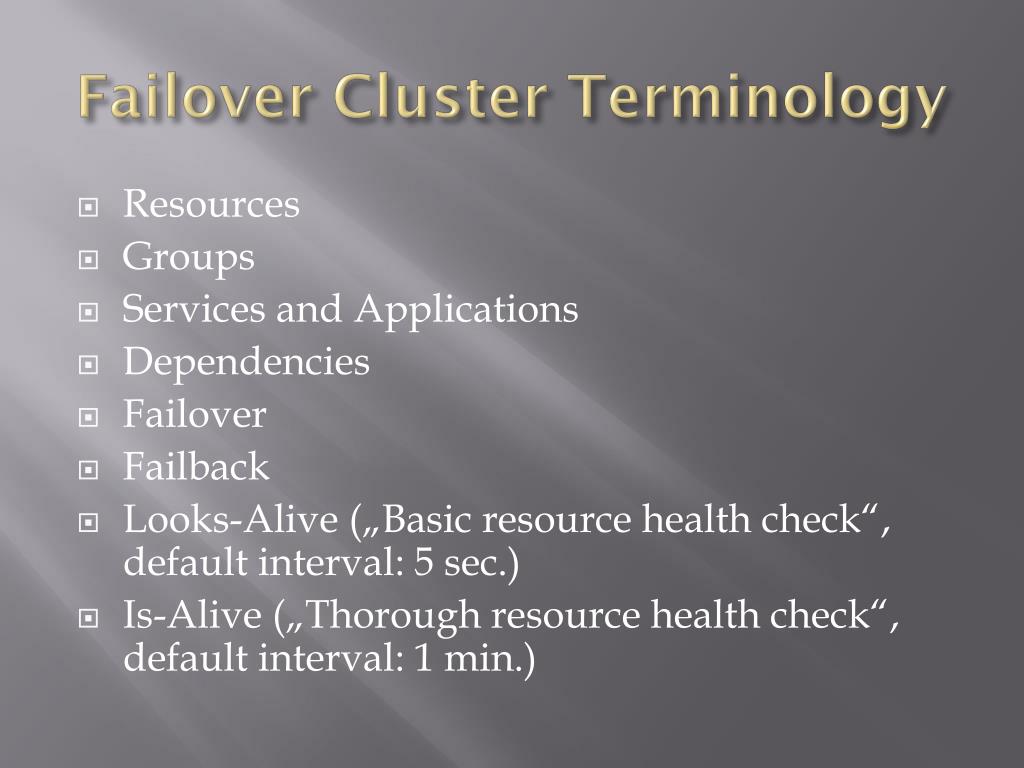 Failover Cluster Terminology

Resources
Groups
Services and Applications
Dependencies
Failover
Failback
Looks-Alive („Basic resource health check“, default interval: 5 sec.)
Is-Alive („Thorough resource health check“, default interval: 1 min.)